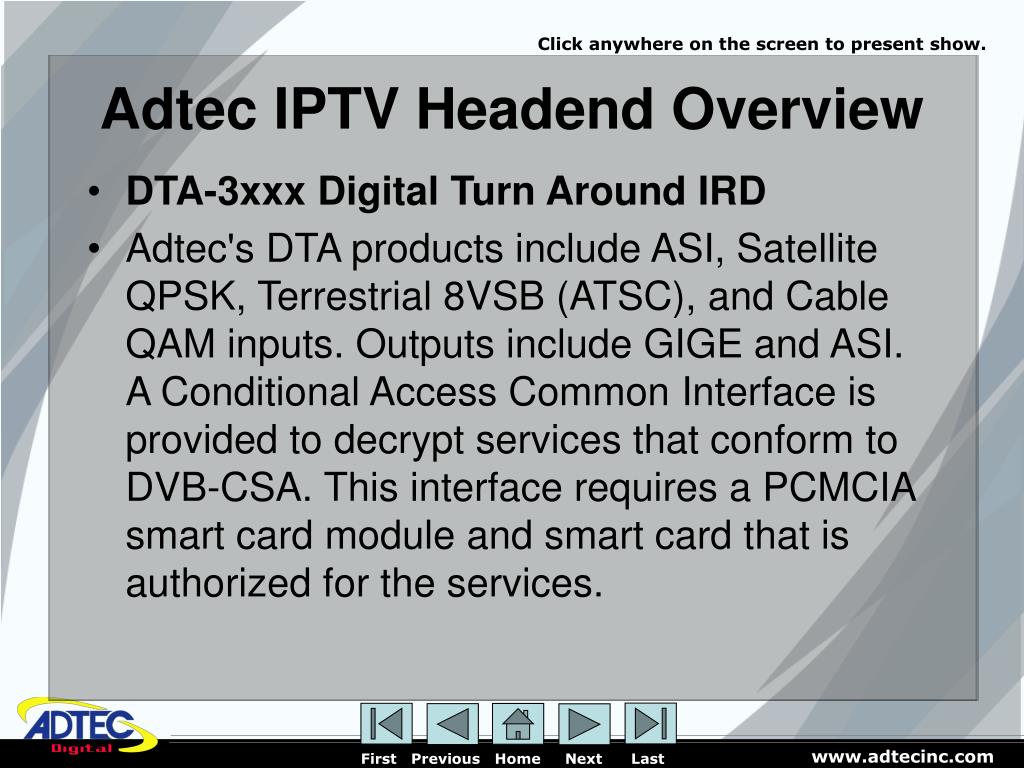 Click anywhere on the screen to present show.

Adtec IPTV Headend Overview

• DTA-3xxx Digital Turn Around IRD
• Adtec's DTA products include ASI, Satellite QPSK, Terrestrial 8VSB (ATSC), and Cable QAM inputs. Outputs include GIGE and ASI. A Conditional Access Common Interface is provided to decrypt services that conform to DVB-CSA. This interface requires a PCMCIA smart card module and smart card that is authorized for the services.

ADTEC Digital

First Previous Home Next Last

www.adtecinc.com